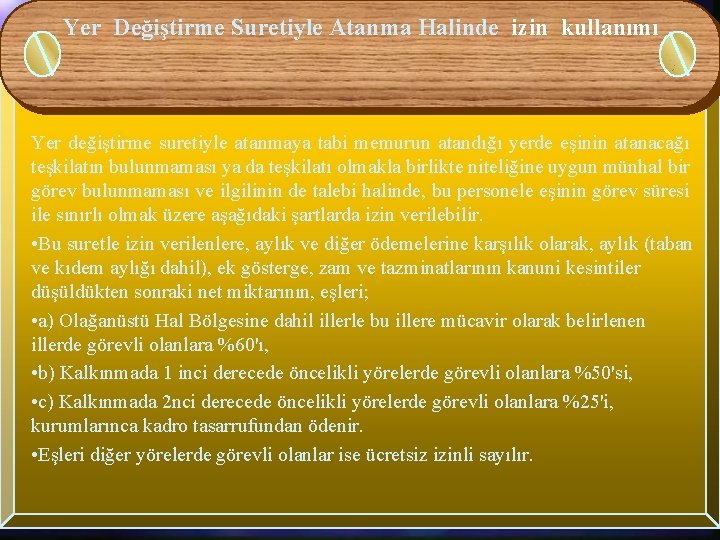 Yer Değiştirme Suretiyle Atanma Halinde izin kullanımı

Yer değiştirme suretiyle atanmaya tabi memurun atandığı yerde eşinin atanacağı teşkilatın bulunmaması ya da teşkilatı olmakla birlikte niteliğine uygun münhal bir görev bulunmaması ve ilgilinin de talebi halinde, bu personele eşinin görev süresi ile sınırlı olmak üzere aşağıdaki şartlarda izin verilebilir.

•Bu suretle izin verilenlere, aylık ve diğer ödemelerine karşılık olarak, aylık (taban ve kıdem aylığı dahil), ek gösterge, zam ve tazminatlarının kanuni kesintiler düşüldükten sonraki net miktarının, eşleri;

•a) Olağanüstü Hal Bölgesine dahil illerle bu illere mücavir olarak belirlenen illerde görevli olanlara %60'ı,

•b) Kalkınmada 1 inci derecede öncelikli yörelerde görevli olanlara %50'si,

•c) Kalkınmada 2nci derecede öncelikli yörelerde görevli olanlara %25'i, kurumlarınca kadro tasarrufundan ödenir.

•Eşleri diğer yörelerde görevli olanlar ise ücretsiz izinli sayılır.